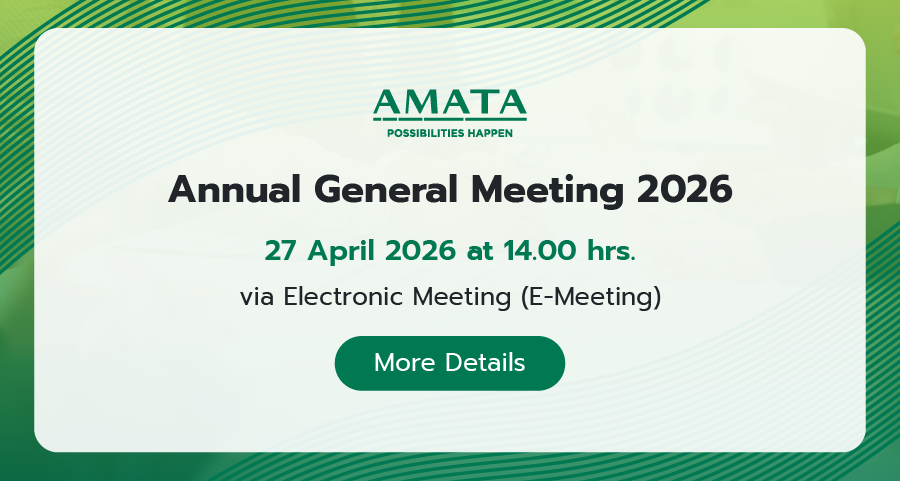 AMATA
POSSIBILITIES HAPPEN

Annual General Meeting 2026

27 April 2026 at 14.00 hrs.

via Electronic Meeting (E-Meeting)

More Details